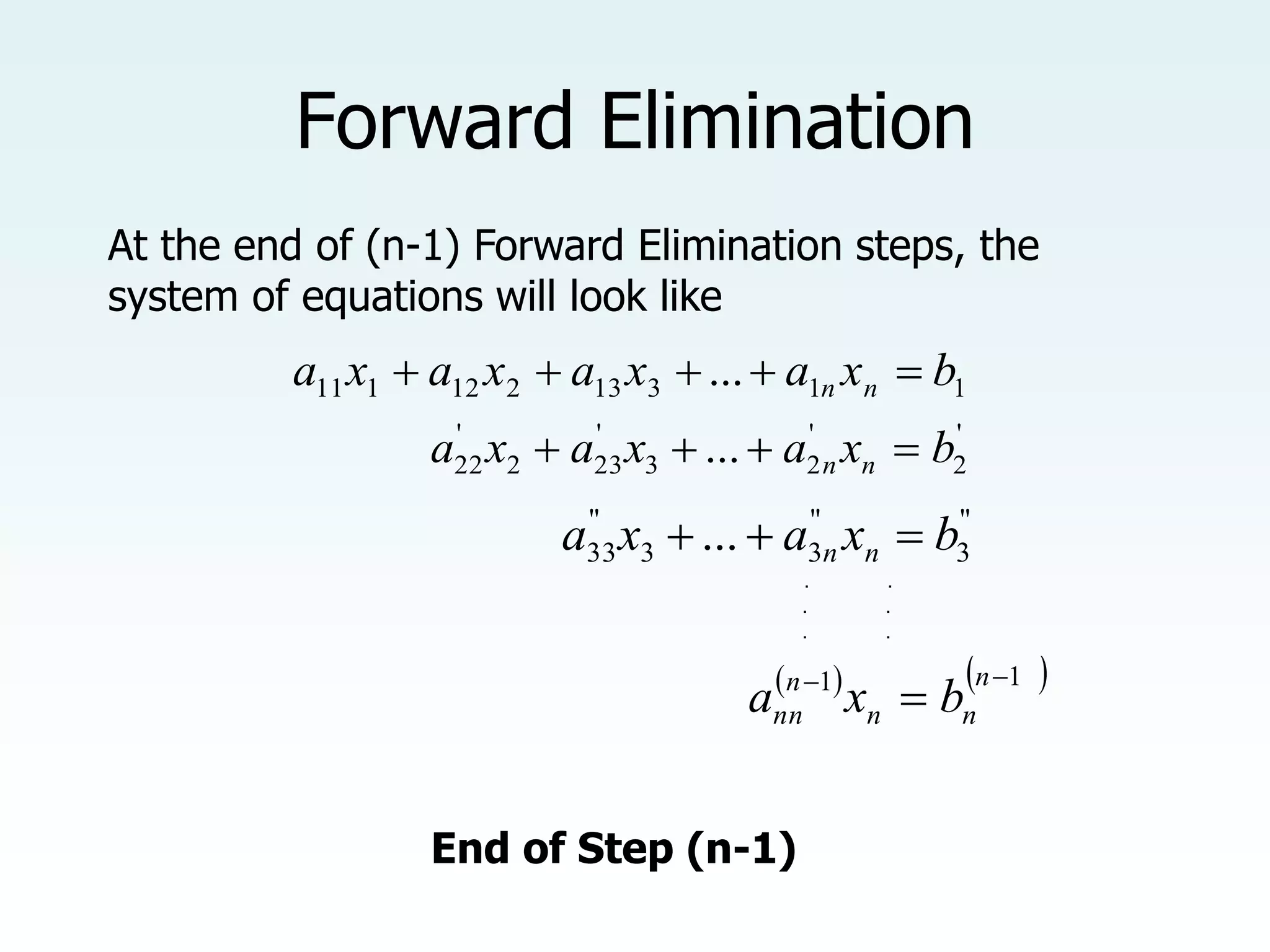 Forward Elimination

At the end of (n-1) Forward Elimination steps, the system of equations will look like

$a_{11}x_1 + a_{12}x_2 + a_{13}x_3 + ... + a_{1n}x_n = b_1$

$a'_{22}x_2 + a'_{23}x_3 + ... + a'_{2n}x_n = b'_2$

$a''_{33}x_3 + ... + a''_{3n}x_n = b''_3$

$\vdots \quad \vdots$

$a_{nn}^{(n-1)}x_n = b_n^{(n-1)}$

End of Step (n-1)